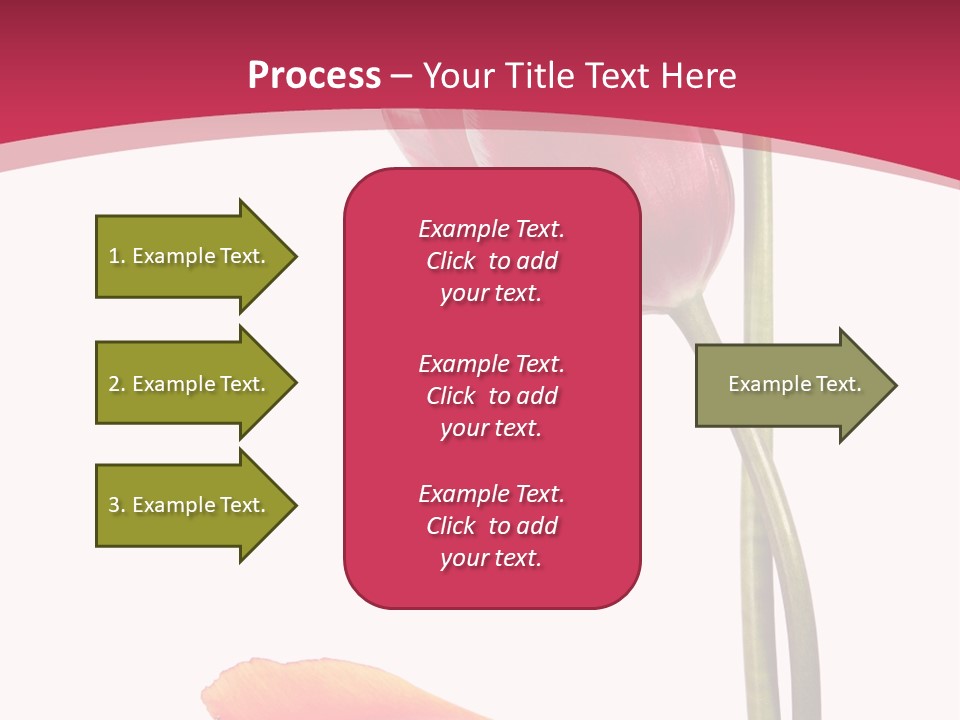 Process – Your Title Text Here

1. Example Text.

2. Example Text.

3. Example Text.

Example Text. Click to add your text.

Example Text. Click to add your text.

Example Text. Click to add your text.

Example Text.